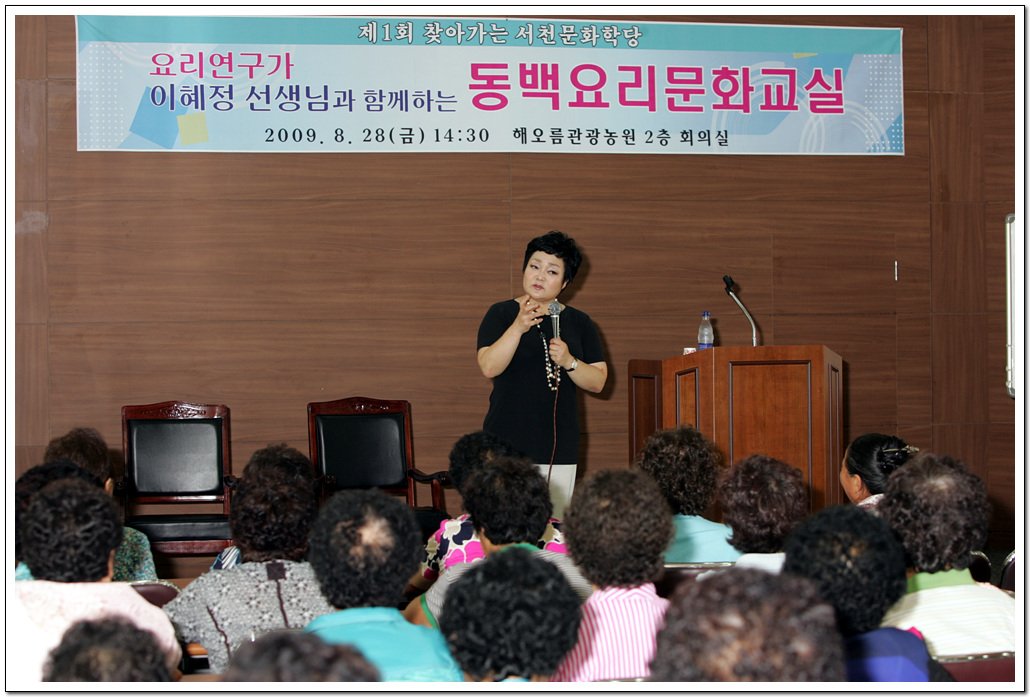 제1회 찾아가는 서천문화학당

요리연구가
이혜정 선생님과 함께하는 동백요리문화교실

2009. 8. 28(금) 14:30 해오름관광농원 2층 회의실